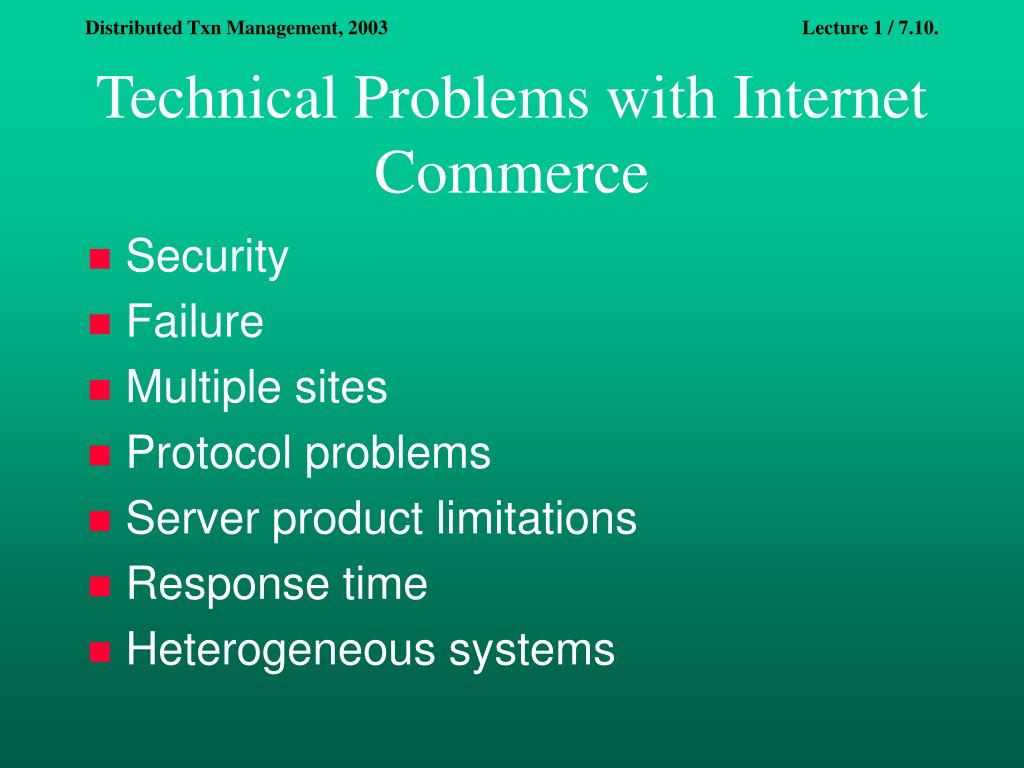 Distributed Txn Management, 2003

Lecture 1 / 7.10.

Technical Problems with Internet Commerce

- Security
- Failure
- Multiple sites
- Protocol problems
- Server product limitations
- Response time
- Heterogeneous systems